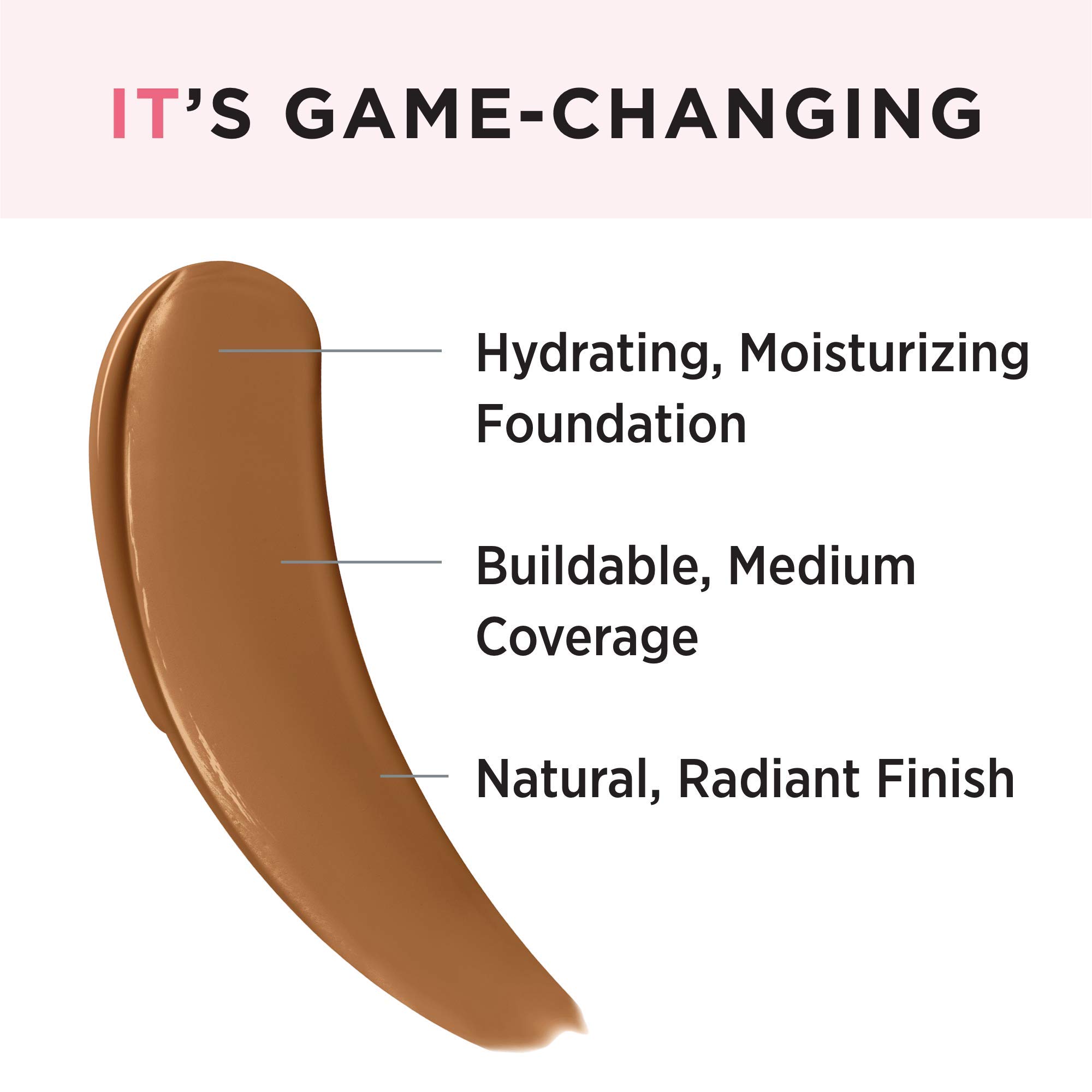 IT'S GAME-CHANGING

Hydrating, Moisturizing Foundation

Buildable, Medium Coverage

Natural, Radiant Finish